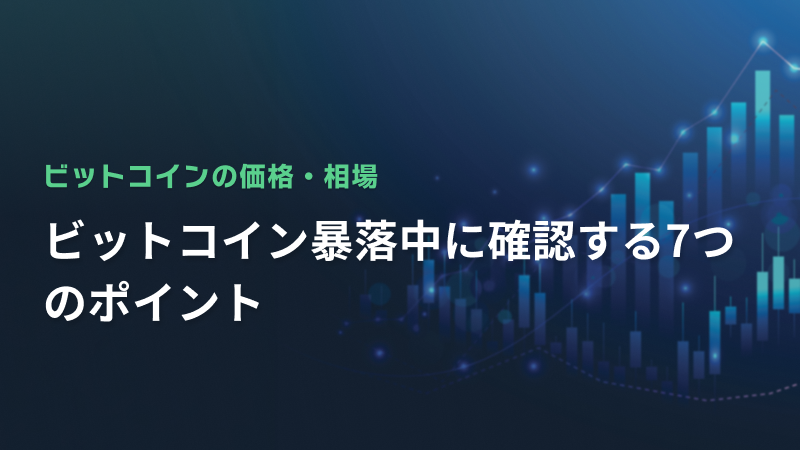 ビットコインの価格・相場

ビットコイン暴落中に確認する7つのポイント